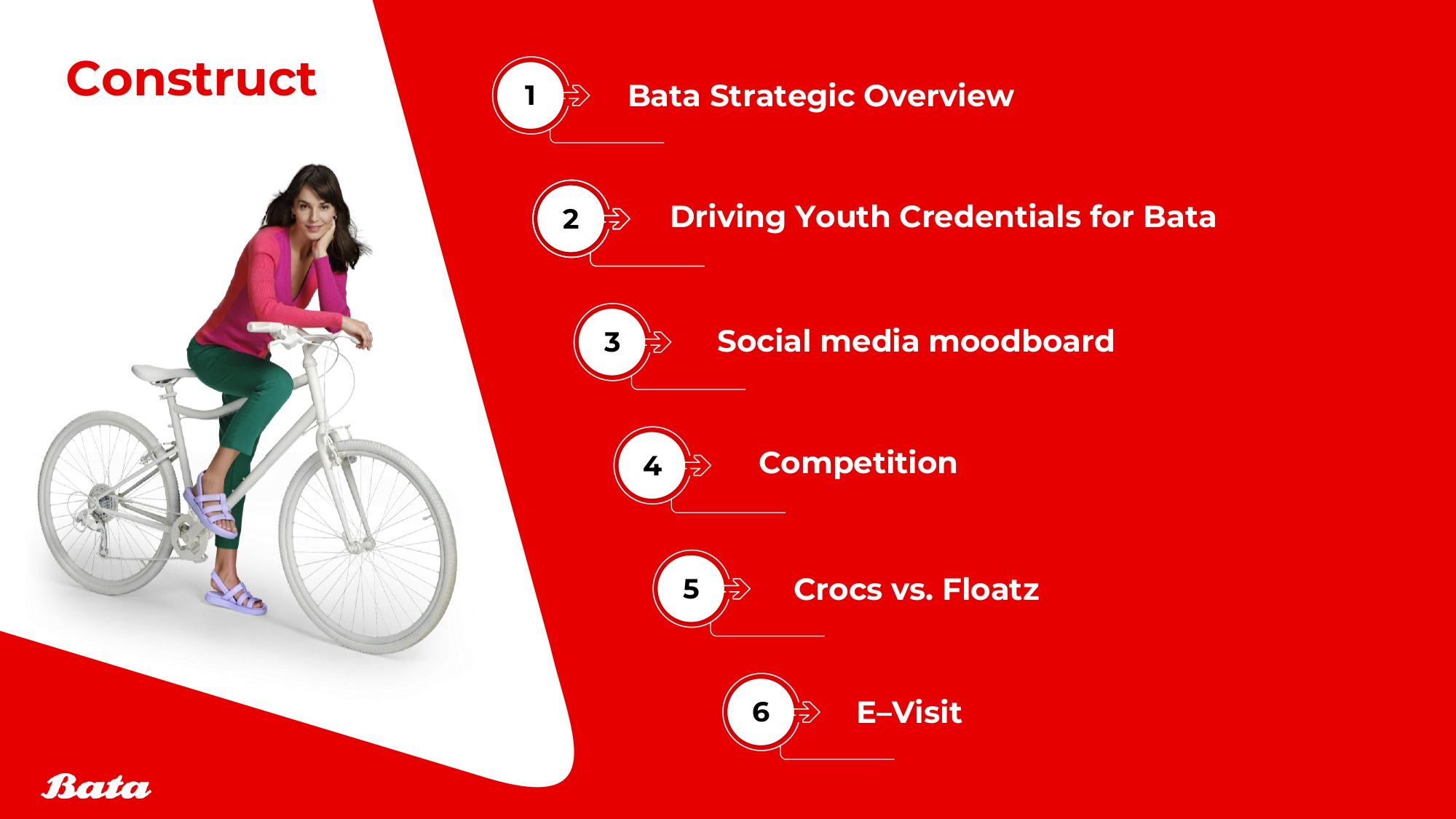 Construct

1 Bata Strategic Overview

2 Driving Youth Credentials for Bata

3 Social media moodboard

4 Competition

5 Crocs vs. Floatz

6 E–Visit

Bata